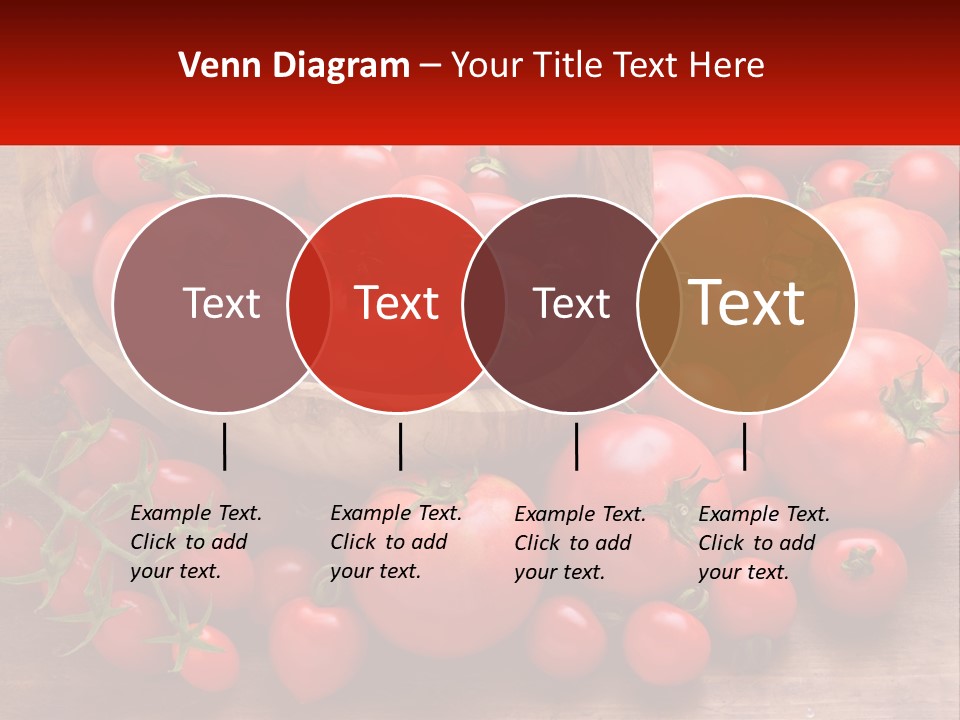 Venn Diagram – Your Title Text Here

Text

Text

Text

Text

Example Text. Click to add your text.

Example Text. Click to add your text.

Example Text. Click to add your text.

Example Text. Click to add your text.